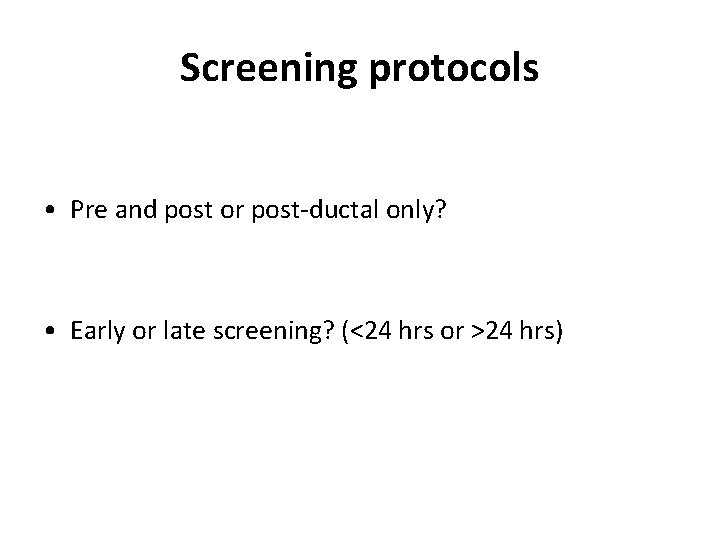 Screening protocols

• Pre and post or post-ductal only?

• Early or late screening? (<24 hrs or >24 hrs)